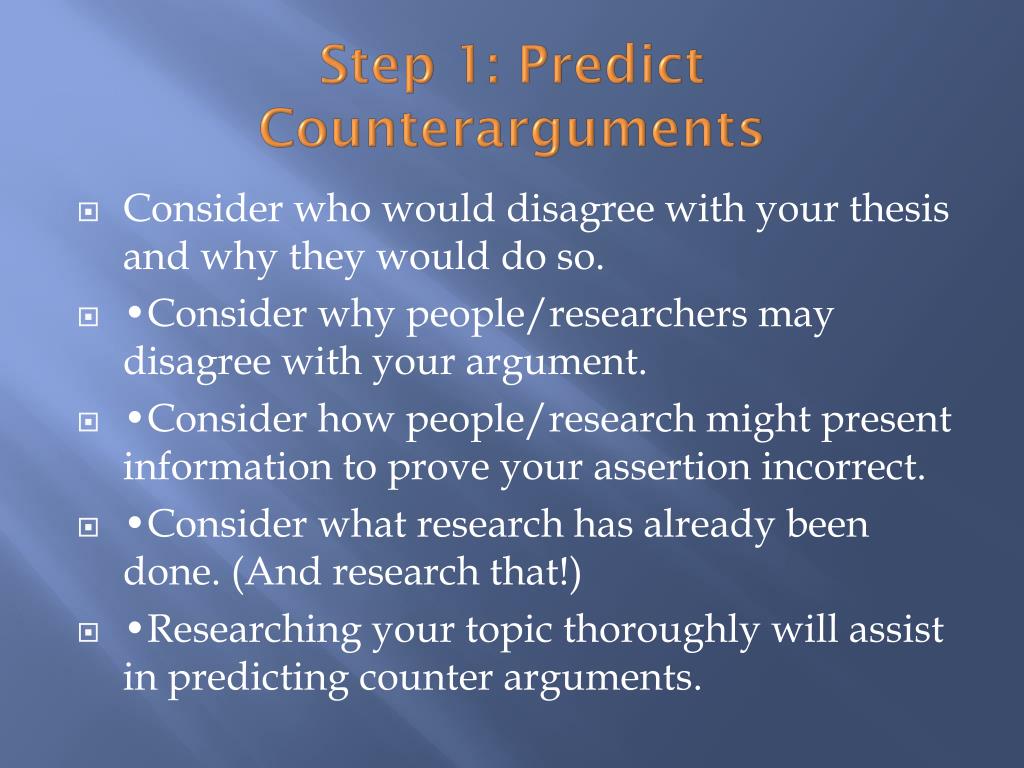 Step 1: Predict Counterarguments

Consider who would disagree with your thesis and why they would do so.

•Consider why people/researchers may disagree with your argument.

•Consider how people/research might present information to prove your assertion incorrect.

•Consider what research has already been done. (And research that!)

•Researching your topic thoroughly will assist in predicting counter arguments.